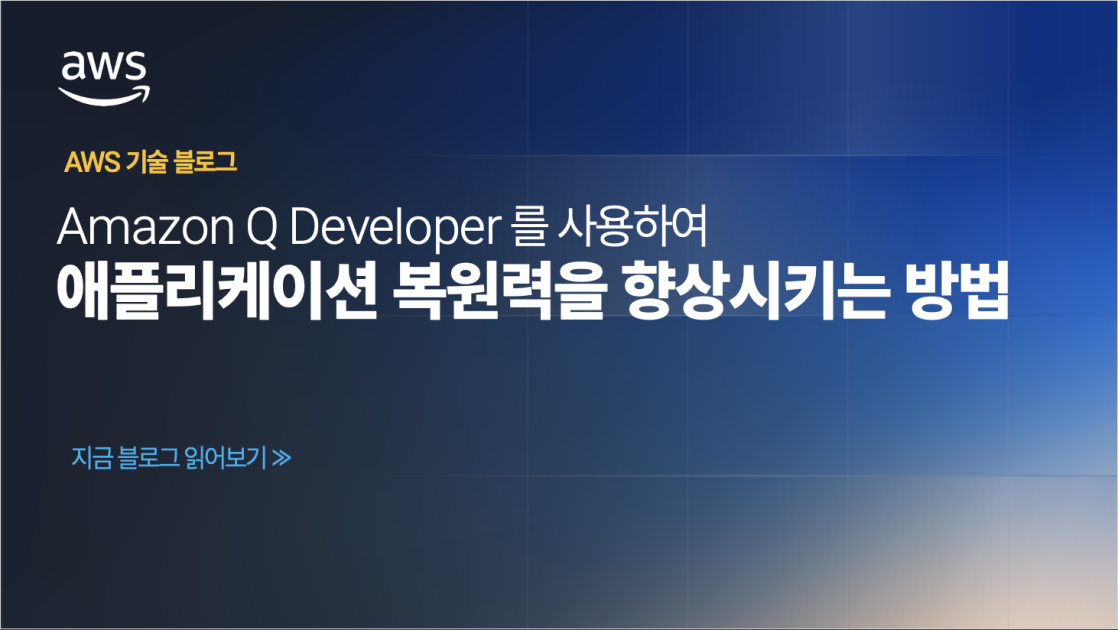 aws

AWS 기술 블로그

Amazon Q Developer 를 사용하여
애플리케이션 복원력을 향상시키는 방법

지금 블로그 읽어보기 ≫